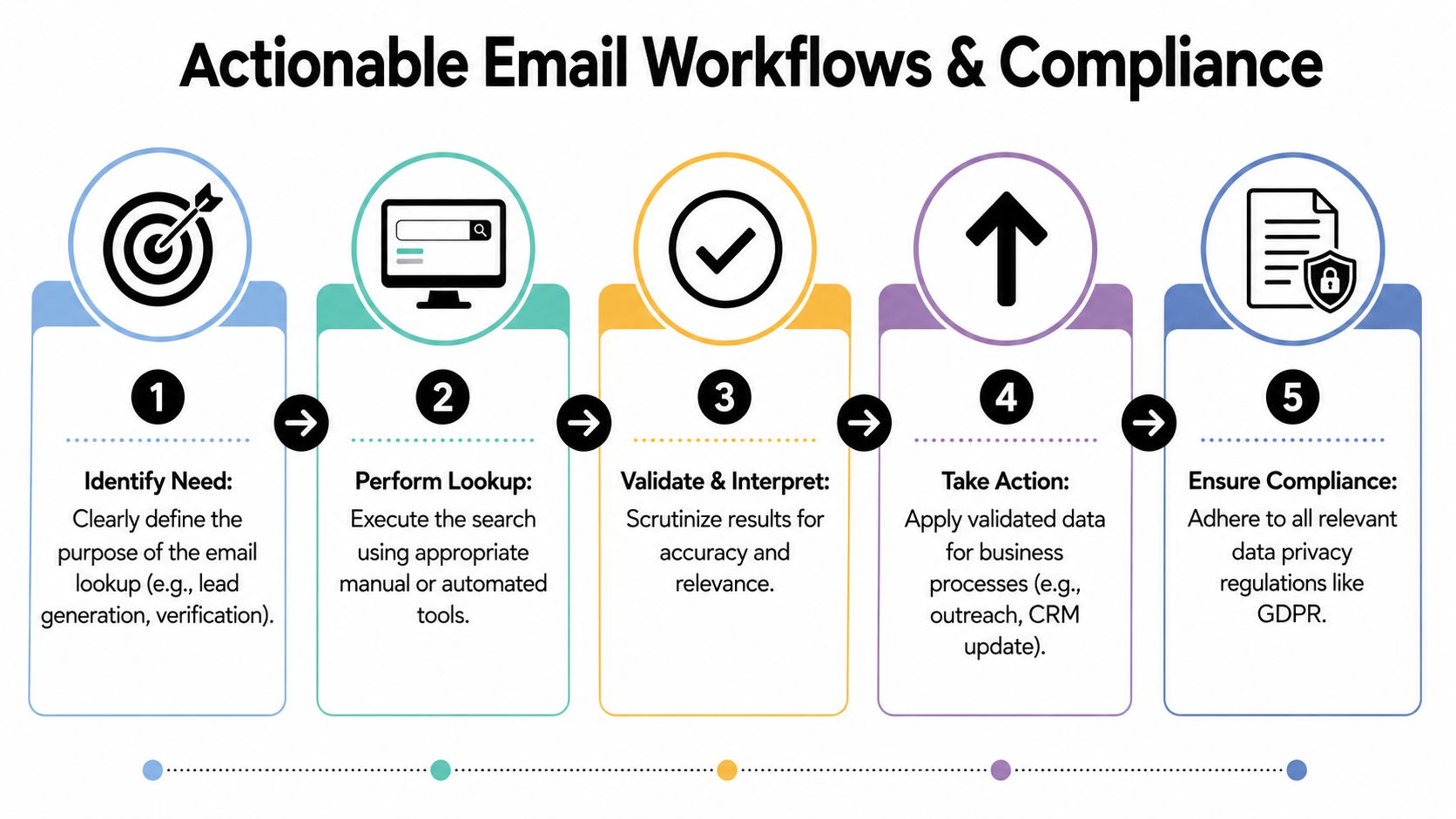 Actionable Email Workflows & Compliance

1

Identify Need:
Clearly define the purpose of the email lookup (e.g., lead generation, verification).

2

Perform Lookup:
Execute the search using appropriate manual or automated tools.

3

Validate & Interpret:
Scrutinize results for accuracy and relevance.

4

Take Action:
Apply validated data for business processes (e.g., outreach, CRM update).

5

Ensure Compliance:
Adhere to all relevant data privacy regulations like GDPR.